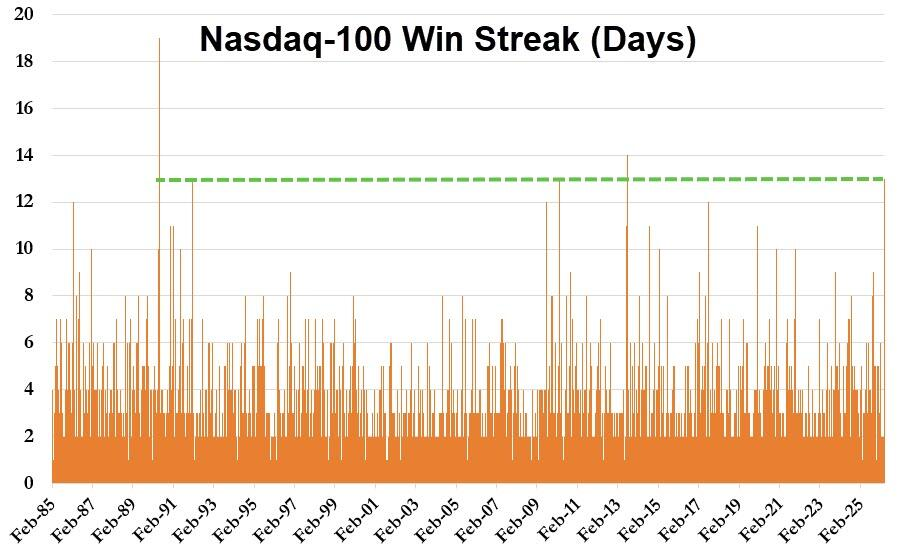 Nasdaq-100 Win Streak (Days)

20
18
16
14
12
10
8
6
4
2
0

Feb-85
Feb-87
Feb-89
Feb-91
Feb-93
Feb-95
Feb-97
Feb-99
Feb-01
Feb-03
Feb-05
Feb-07
Feb-09
Feb-11
Feb-13
Feb-15
Feb-17
Feb-19
Feb-21
Feb-23
Feb-25